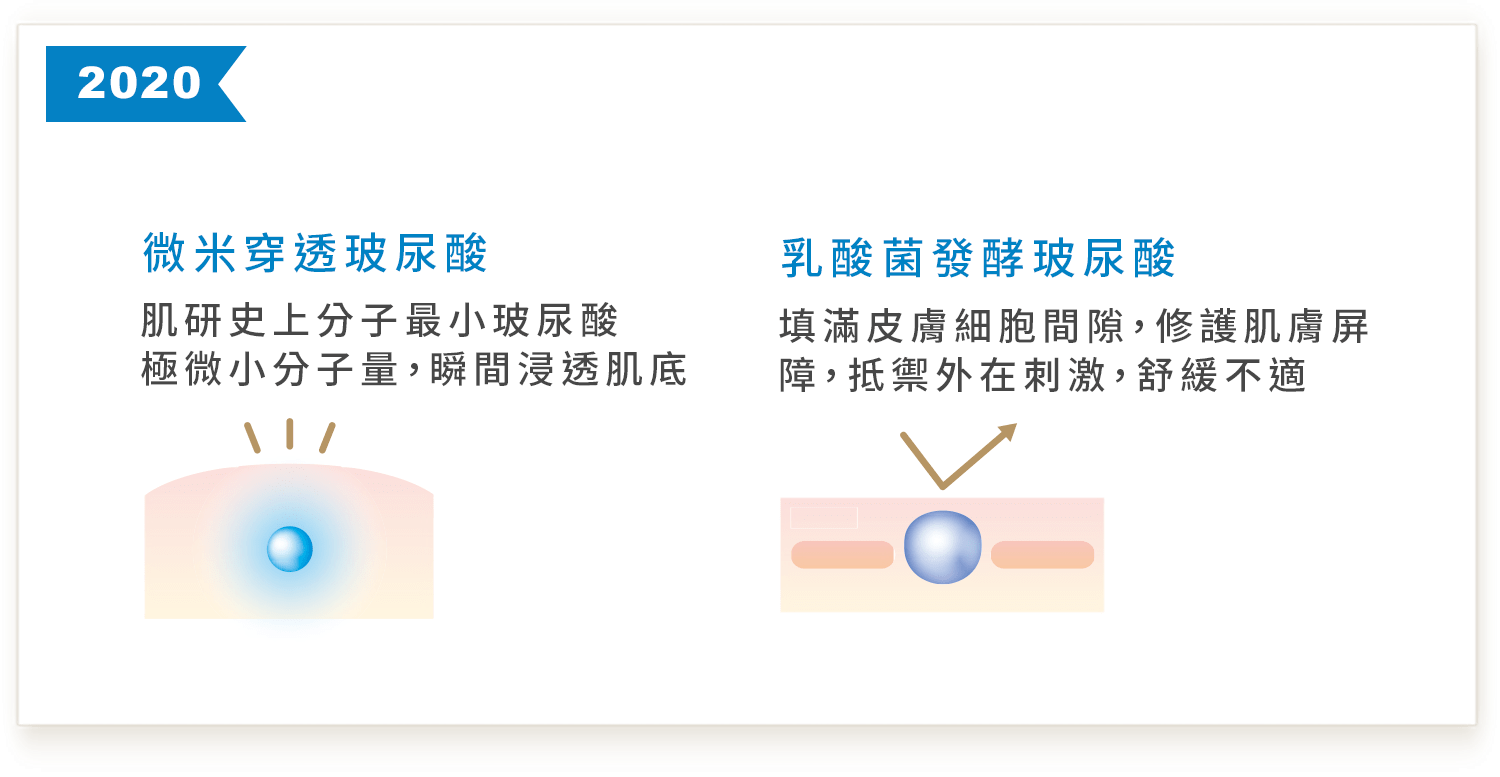 2020

微米穿透玻尿酸

肌研史上分子最小玻尿酸
極微小分子量，瞬間浸透肌底

乳酸菌發酵玻尿酸

填滿皮膚細胞間隙，修護肌膚屏障，抵禦外在刺激，舒緩不適